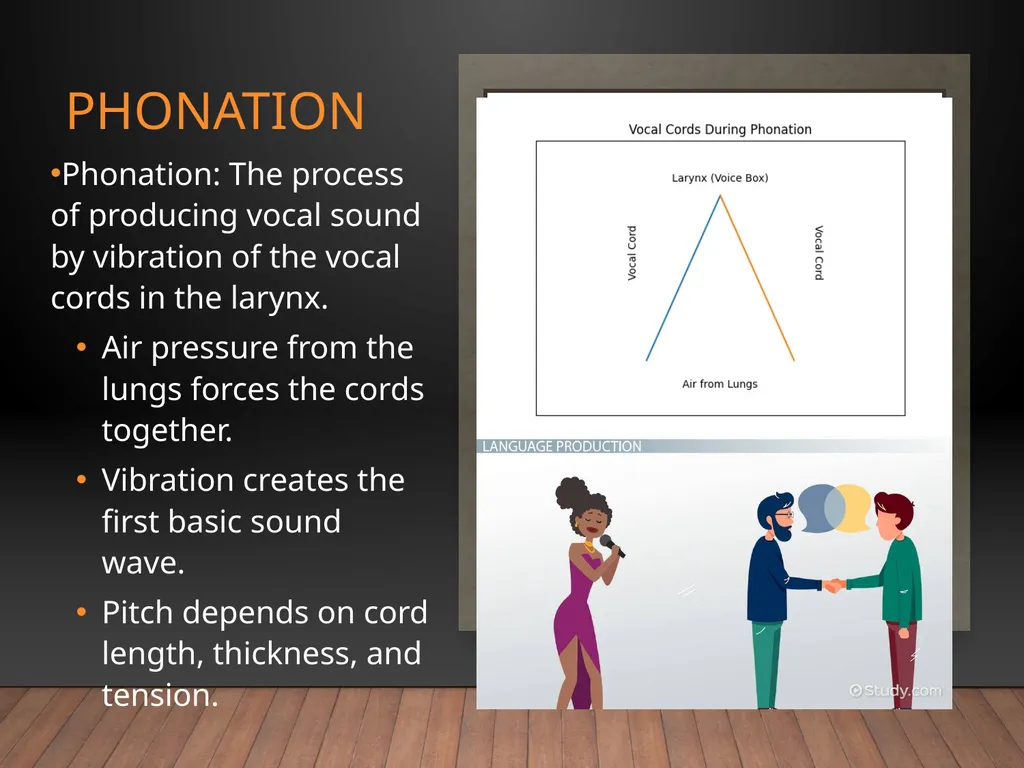 PHONATION

•Phonation: The process of producing vocal sound by vibration of the vocal cords in the larynx.

• Air pressure from the lungs forces the cords together.

• Vibration creates the first basic sound wave.

• Pitch depends on cord length, thickness, and tension.

Vocal Cords During Phonation

Larynx (Voice Box)

Vocal Cord

Vocal Cord

Air from Lungs

LANGUAGE PRODUCTION

Study.com